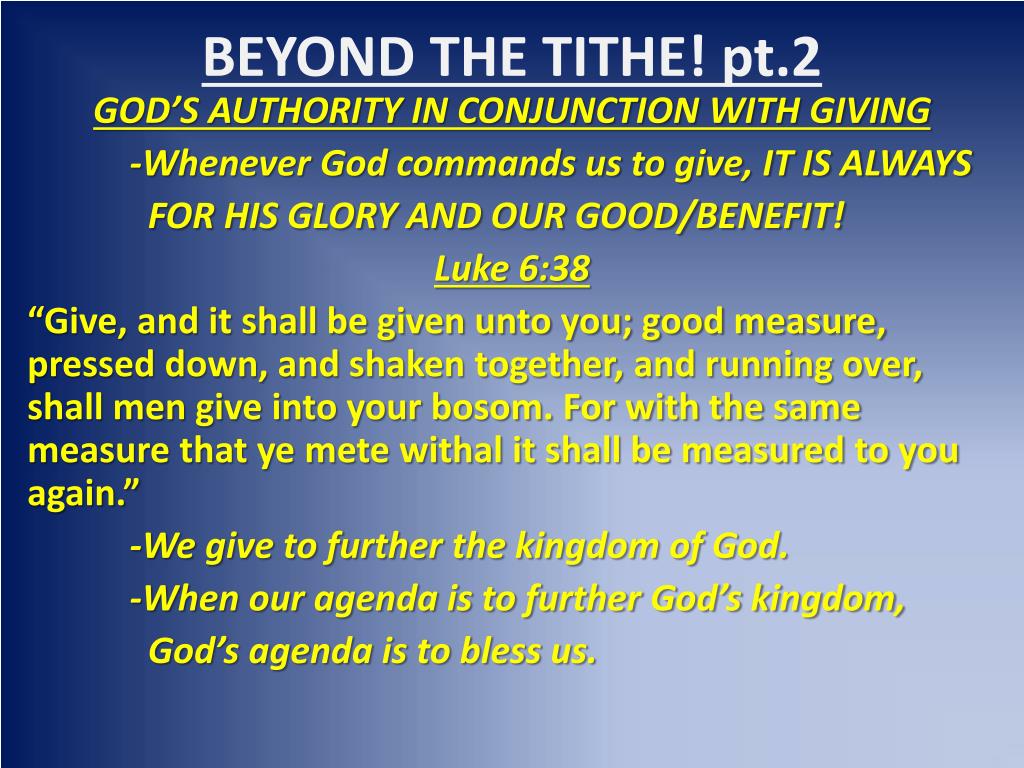 BEYOND THE TITHE! pt.2

GOD'S AUTHORITY IN CONJUNCTION WITH GIVING

-Whenever God commands us to give, IT IS ALWAYS FOR HIS GLORY AND OUR GOOD/BENEFIT!

Luke 6:38

"Give, and it shall be given unto you; good measure, pressed down, and shaken together, and running over, shall men give into your bosom. For with the same measure that ye mete withal it shall be measured to you again."

-We give to further the kingdom of God.

-When our agenda is to further God's kingdom, God's agenda is to bless us.